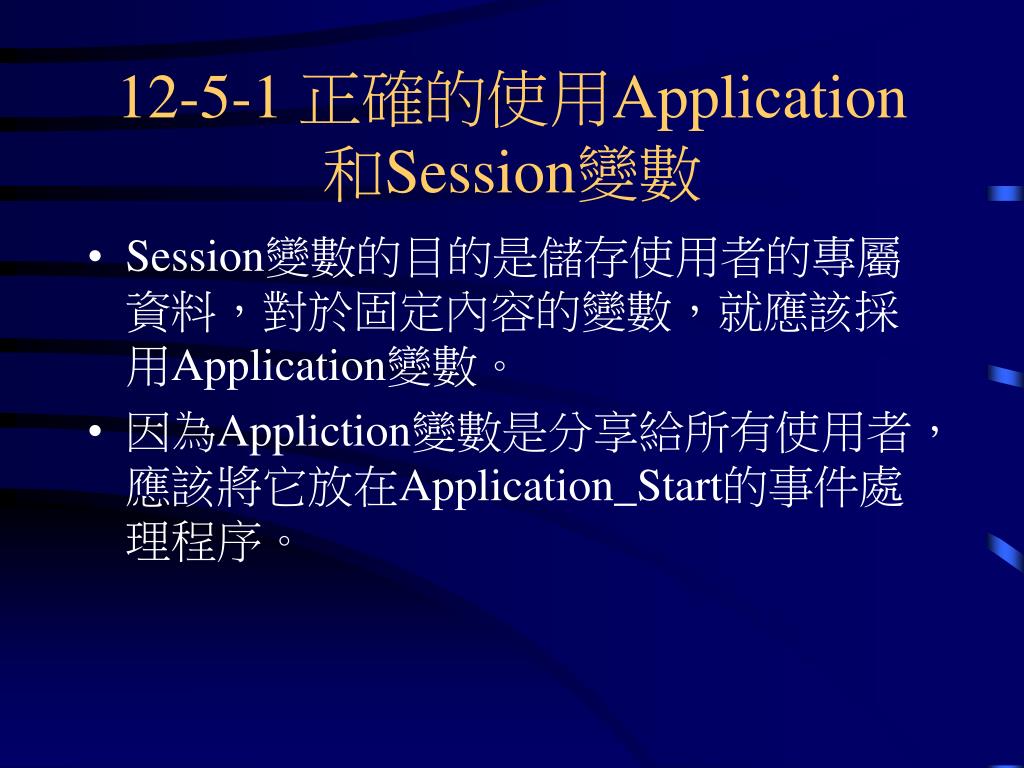 12-5-1 正確的使用Application和Session變數

• Session變數的目的是儲存使用者的專屬資料，對於固定內容的變數，就應該採用Application變數。

• 因為Appliction變數是分享給所有使用者，應該將它放在Application_Start的事件處理程序。